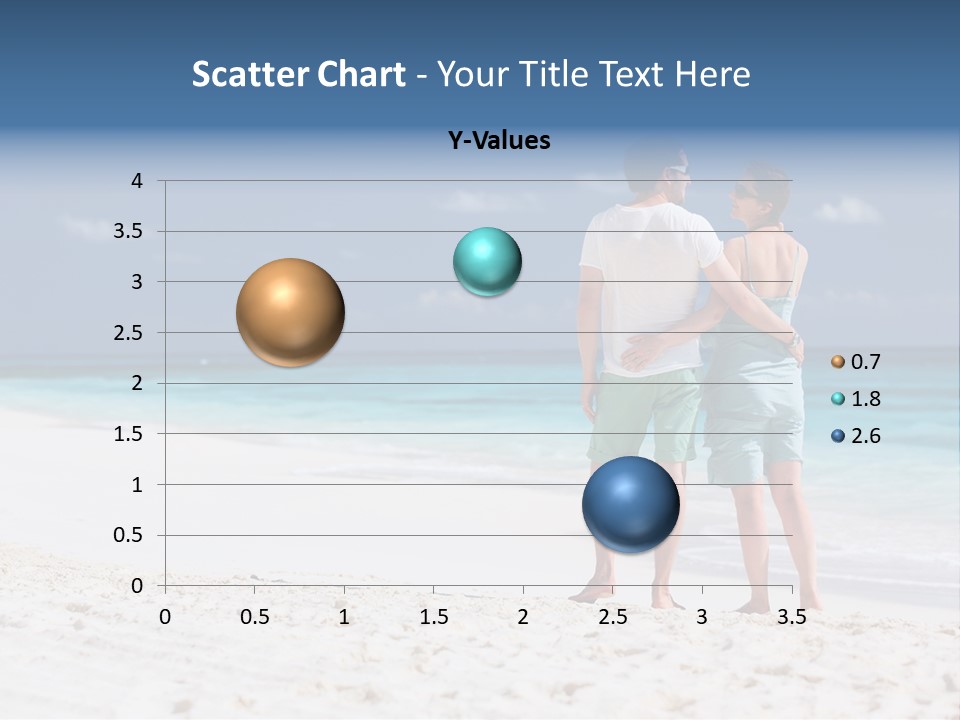 Scatter Chart - Your Title Text Here

Y-Values

4
3.5
3
2.5
2
1.5
1
0.5
0

0 0.5 1 1.5 2 2.5 3 3.5

0.7
1.8
2.6